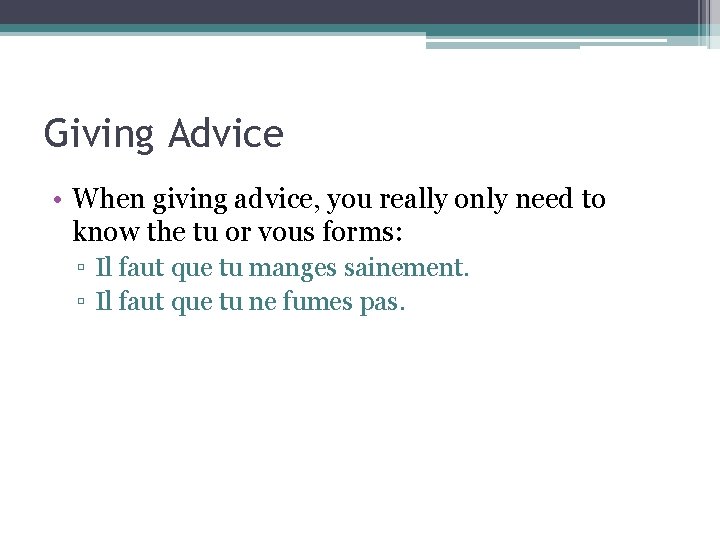 Giving Advice

• When giving advice, you really only need to know the tu or vous forms:
 ▫ Il faut que tu manges sainement.
 ▫ Il faut que tu ne fumes pas.